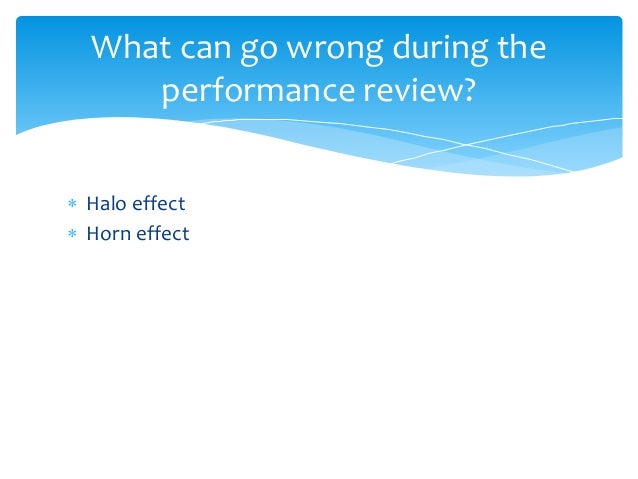 What can go wrong during the performance review?

* Halo effect
* Horn effect